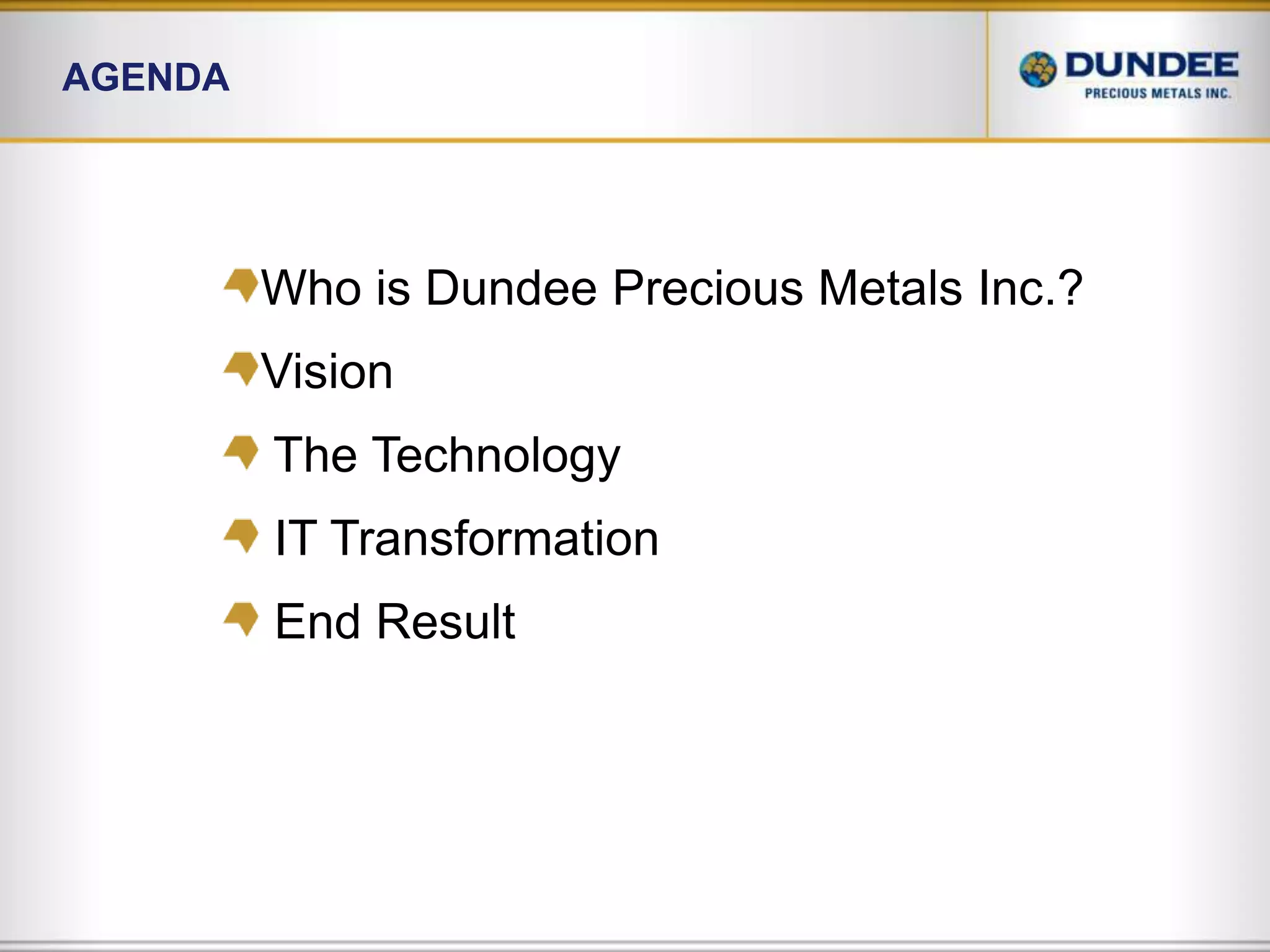 AGENDA

DUNDEE
PRECIOUS METALS INC.

Who is Dundee Precious Metals Inc.?

Vision

The Technology

IT Transformation

End Result